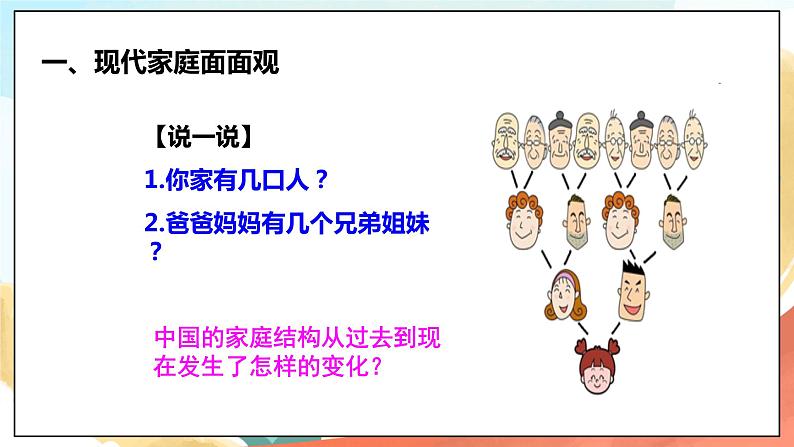 一、现代家庭面面观

【说一说】

1.你家有几口人？

2.爸爸妈妈有几个兄弟姐妹？

中国的家庭结构从过去到现在发生了怎样的变化？